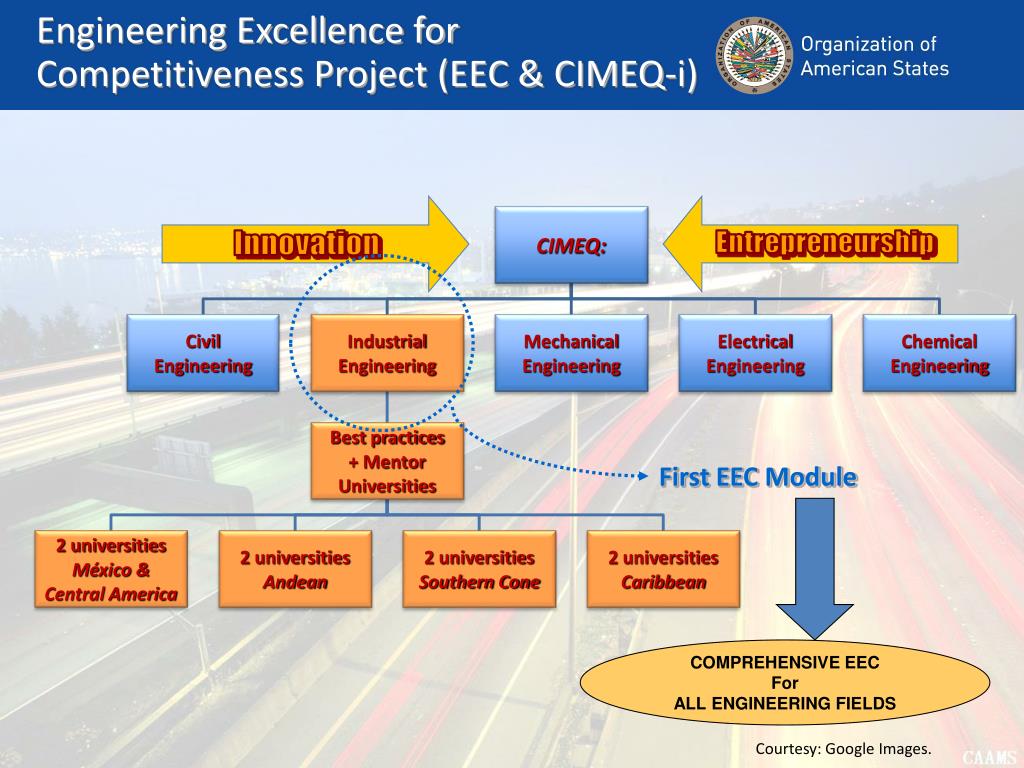 Engineering Excellence for Competitiveness Project (EEC & CIMEQ-i)

Organization of American States

Innovation

CIMEQ:

Entrepreneurship

Civil Engineering

Industrial Engineering

Mechanical Engineering

Electrical Engineering

Chemical Engineering

Best practices + Mentor Universities

First EEC Module

2 universities México & Central America

2 universities Andean

2 universities Southern Cone

2 universities Caribbean

COMPREHENSIVE EEC For ALL ENGINEERING FIELDS

Courtesy: Google Images.

CAAMS